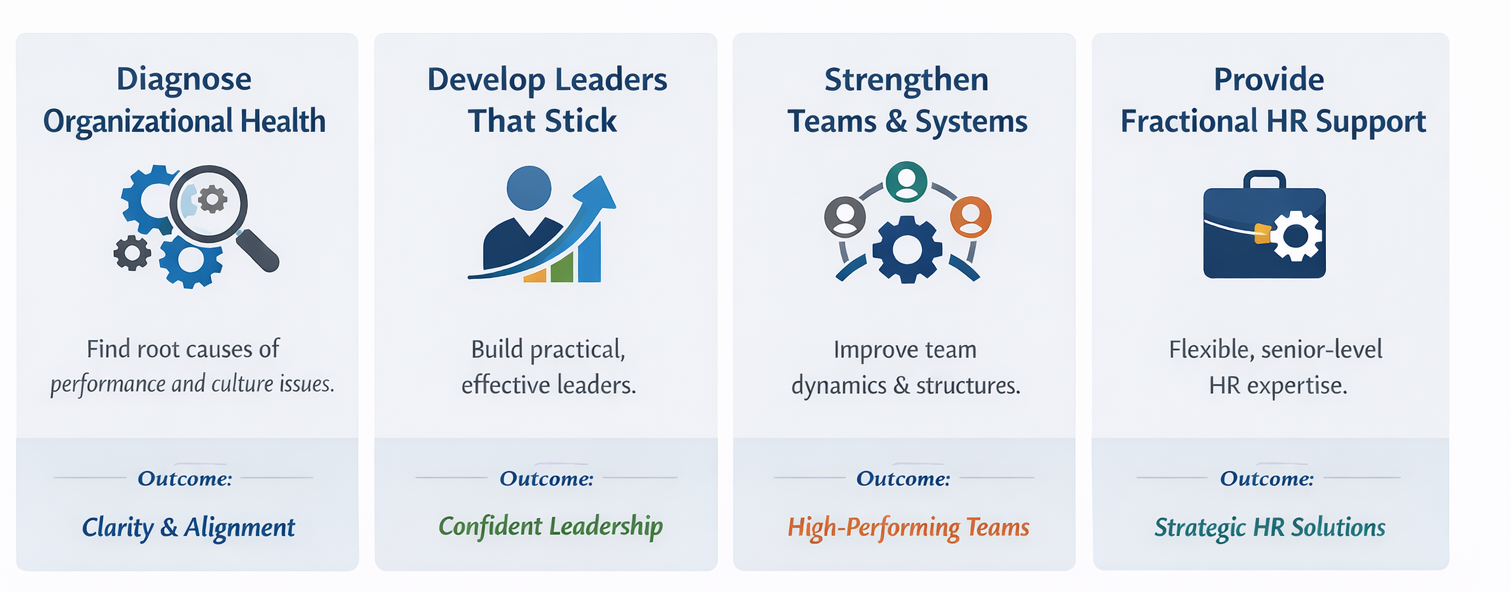 Diagnose Organizational Health

Find root causes of performance and culture issues.

Outcome:

Clarity & Alignment

Develop Leaders That Stick

Build practical, effective leaders.

Outcome:

Confident Leadership

Strengthen Teams & Systems

Improve team dynamics & structures.

Outcome:

High-Performing Teams

Provide Fractional HR Support

Flexible, senior-level HR expertise.

Outcome:

Strategic HR Solutions